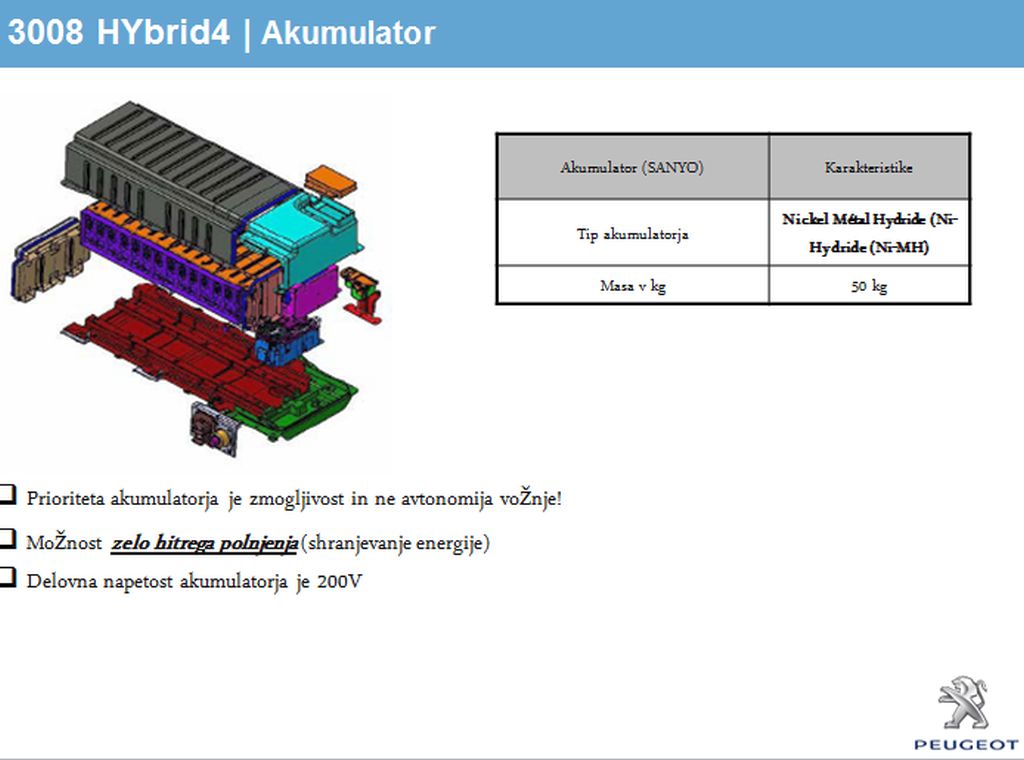 3008 HYbrid4 | Akumulator

| Akumulator (SANYO) | Karakteristike |
|---|---|
| Tip akumulatorja | Nickel Métal Hydride (Ni-Hydride (Ni-MH) |
| Masa v kg | 50 kg |

❑ Prioriteta akumulatorja je zmogljivost in ne avtonomija voŽnje!

❑ MoŽnost zelo hitrega polnjenja (shranjevanje energije)

❑ Delovna napetost akumulatorja je 200V

PEUGEOT